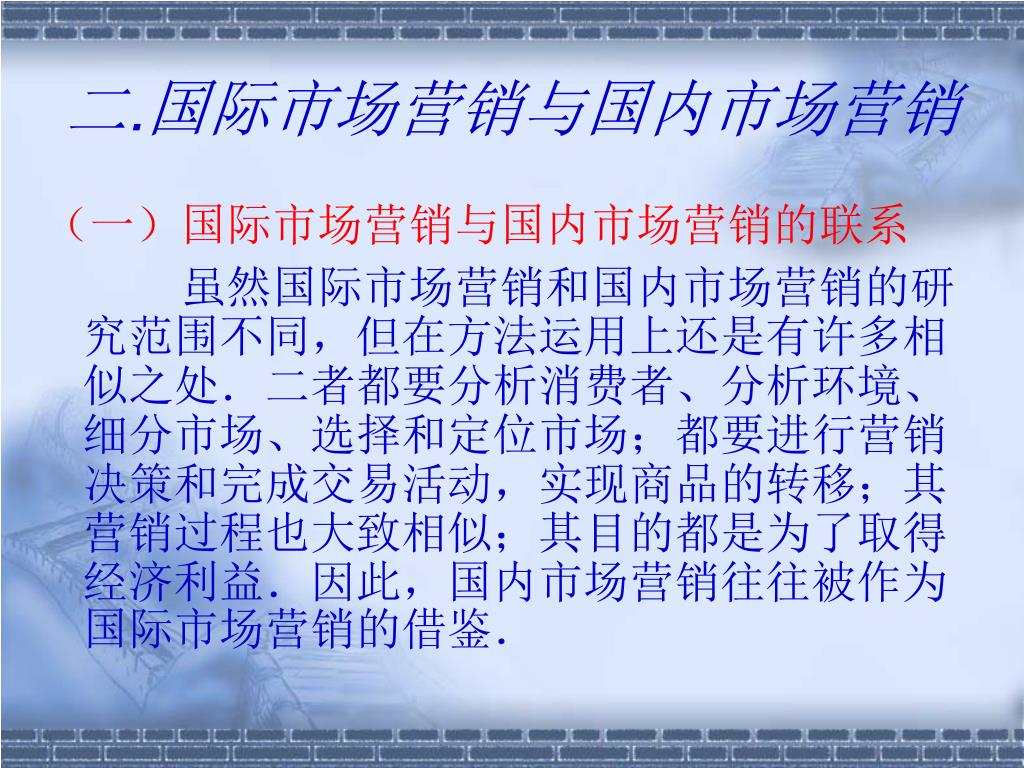 二.国际市场营销与国内市场营销

（一）国际市场营销与国内市场营销的联系

虽然国际市场营销和国内市场营销的研究范围不同，但在方法运用上还是有许多相似之处．二者都要分析消费者、分析环境、细分市场、选择和定位市场；都要进行营销决策和完成交易活动，实现商品的转移；其营销过程也大致相似；其目的都是为了取得经济利益．因此，国内市场营销往往被作为国际市场营销的借鉴．